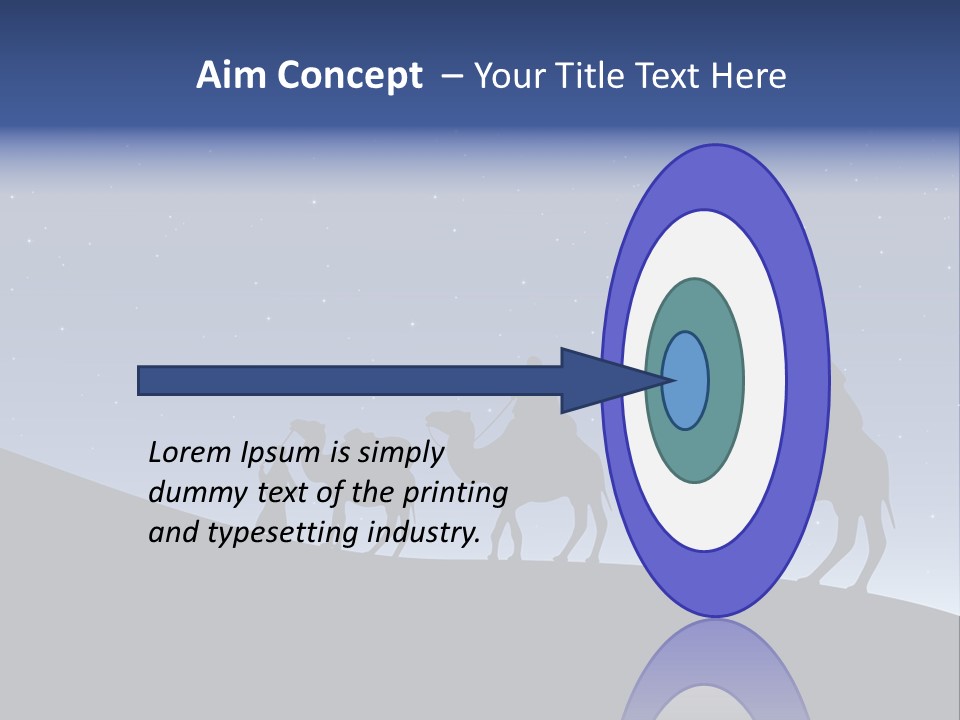 Aim Concept – Your Title Text Here

Lorem Ipsum is simply dummy text of the printing and typesetting industry.